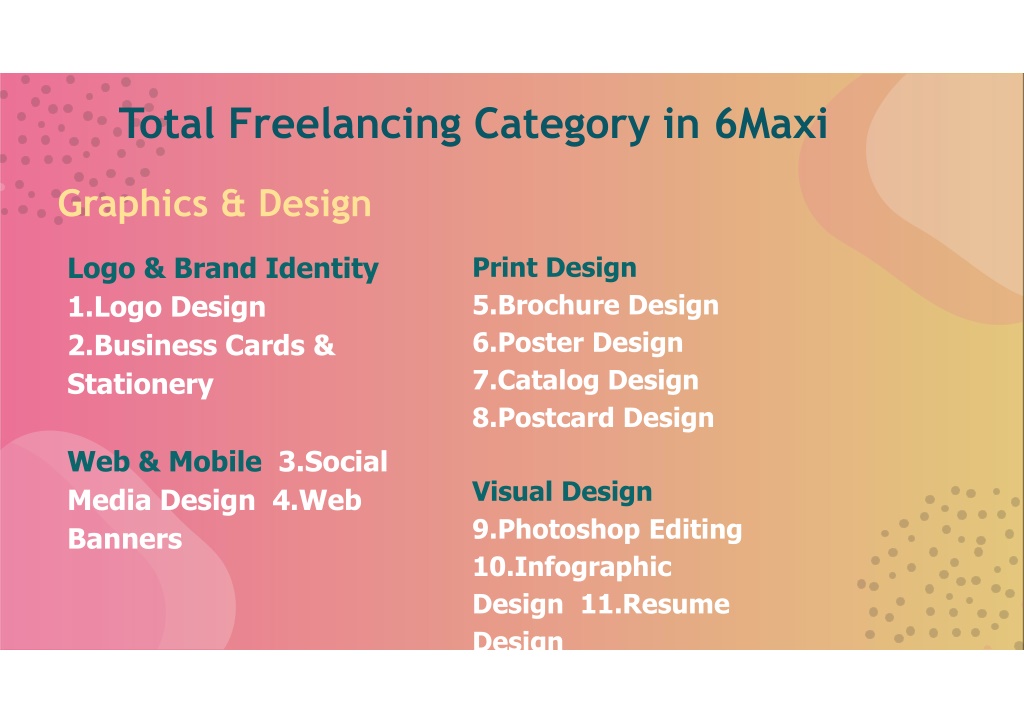 Total Freelancing Category in 6Maxi

Graphics & Design

Logo & Brand Identity
1.Logo Design
2.Business Cards & Stationery

Web & Mobile 3.Social Media Design 4.Web Banners

Print Design
5.Brochure Design
6.Poster Design
7.Catalog Design
8.Postcard Design

Visual Design
9.Photoshop Editing
10.Infographic Design 11.Resume Design